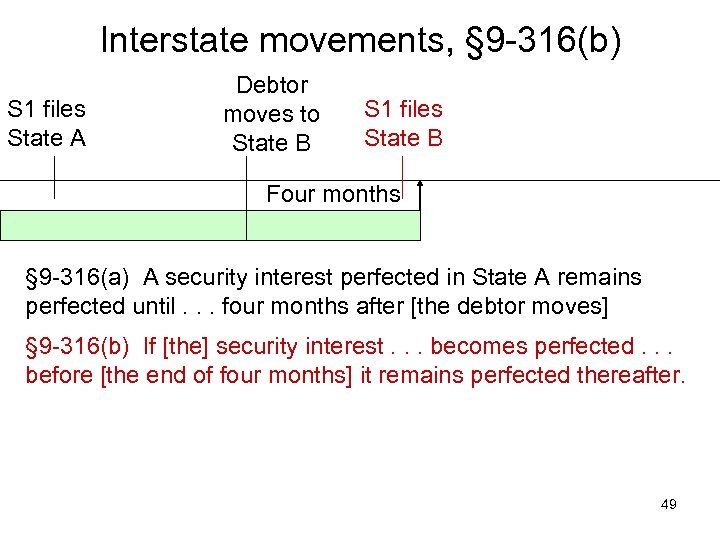 Interstate movements, §9-316(b)

S1 files State A

Debtor moves to State B

S1 files State B

Four months

§9-316(a) A security interest perfected in State A remains perfected until . . . four months after [the debtor moves]

§9-316(b) If [the] security interest . . . becomes perfected . . . before [the end of four months] it remains perfected thereafter.

49